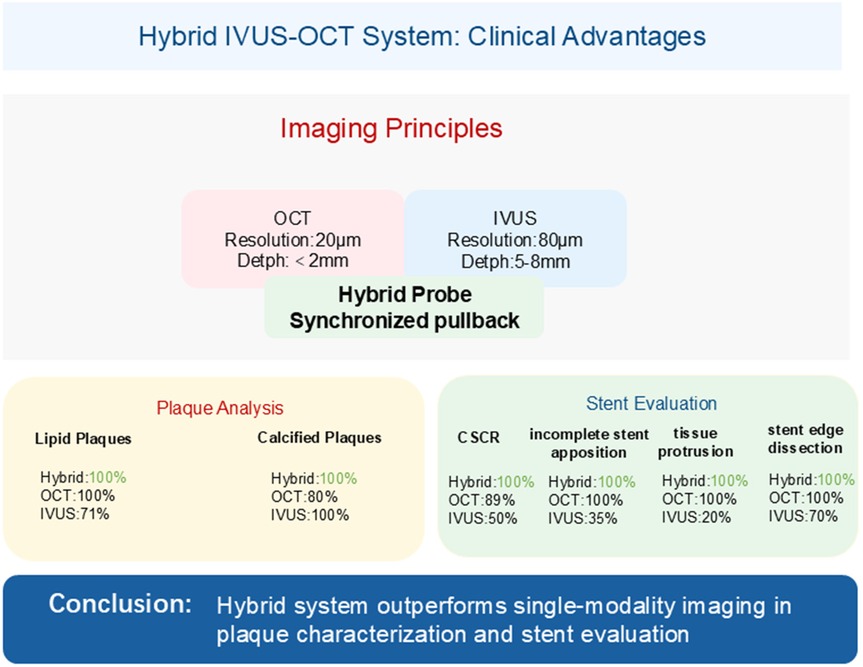 Hybrid IVUS-OCT System: Clinical Advantages

Imaging Principles

OCT
Resolution:20μm
Detph: < 2mm

IVUS
Resolution:80μm
Detph:5-8mm

Hybrid Probe
Synchronized pullback

Plaque Analysis

Lipid Plaques
Hybrid:100%
OCT:100%
IVUS:71%

Calcified Plaques
Hybrid:100%
OCT:80%
IVUS:100%

Stent Evaluation

CSCR
Hybrid:100%
OCT:89%
IVUS:50%

incomplete stent apposition
Hybrid:100%
OCT:100%
IVUS:35%

tissue protrusion
Hybrid:100%
OCT:100%
IVUS:20%

stent edge dissection
Hybrid:100%
OCT:100%
IVUS:70%

Conclusion: Hybrid system outperforms single-modality imaging in plaque characterization and stent evaluation